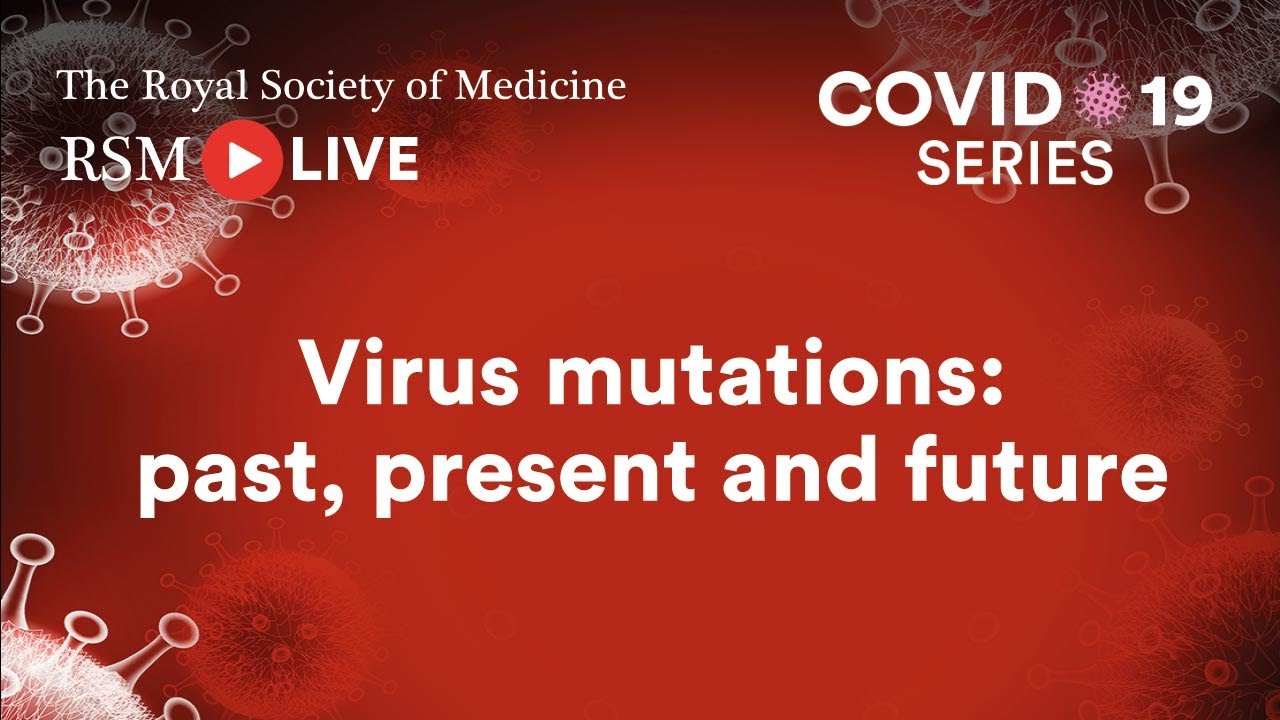 The Royal Society of Medicine
RSM LIVE

COVID 19
SERIES

Virus mutations: past, present and future